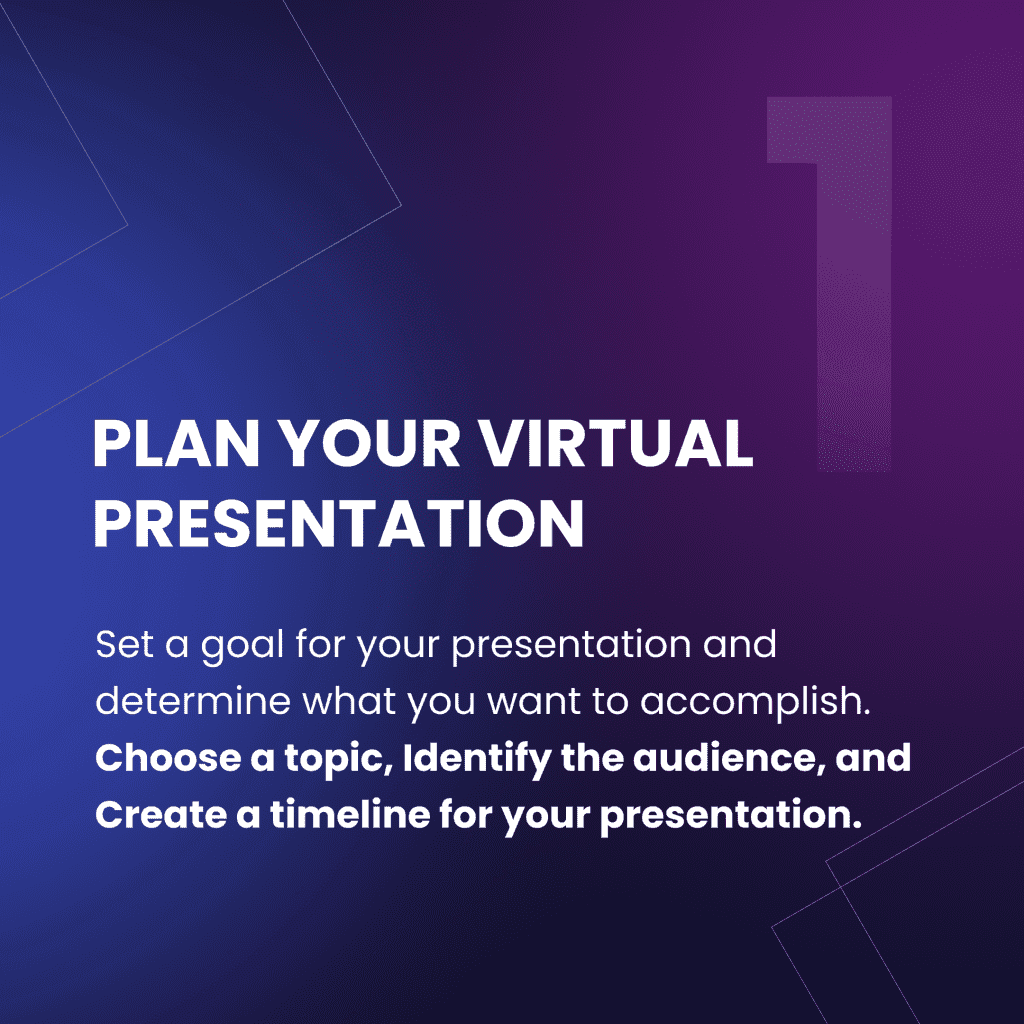 1

PLAN YOUR VIRTUAL PRESENTATION

Set a goal for your presentation and determine what you want to accomplish. Choose a topic, Identify the audience, and Create a timeline for your presentation.